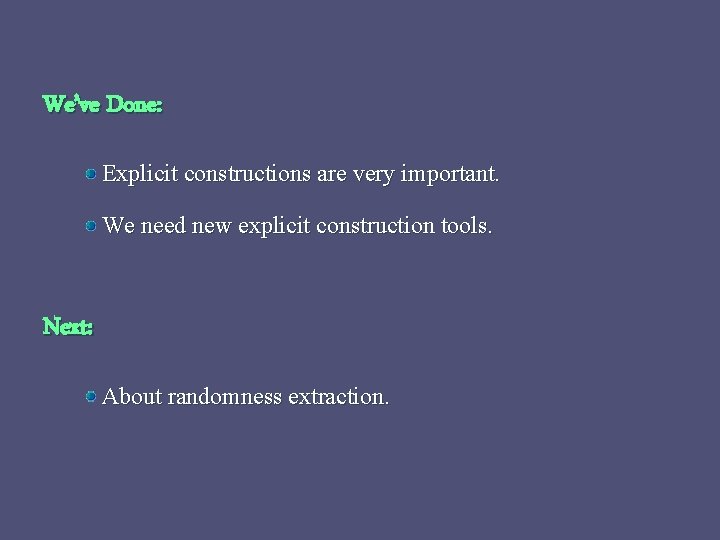 We've Done:

Explicit constructions are very important.

We need new explicit construction tools.

Next:

About randomness extraction.